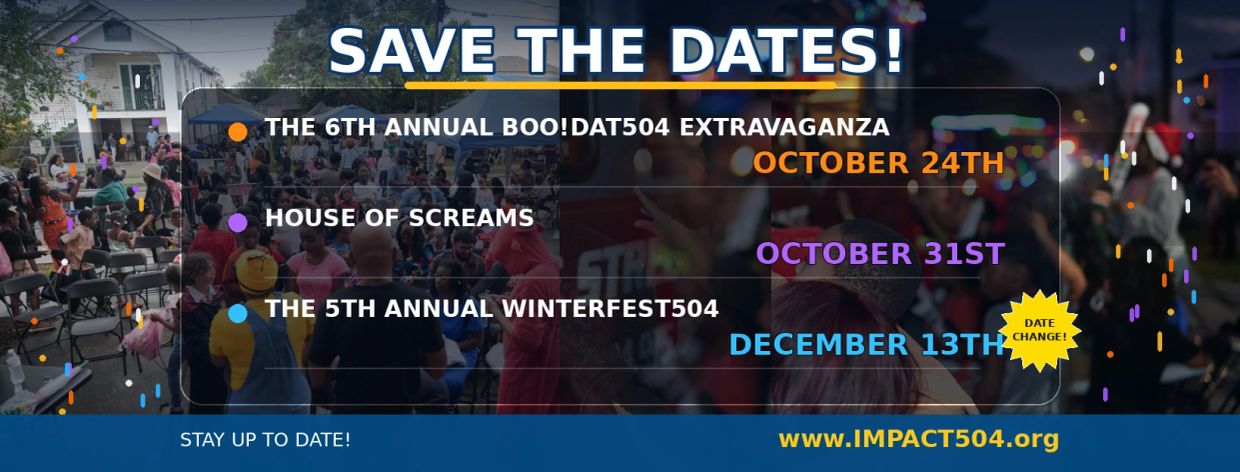 SAVE THE DATES!

THE 6TH ANNUAL BOO!DAT504 EXTRAVAGANZA
OCTOBER 24TH

HOUSE OF SCREAMS
OCTOBER 31ST

THE 5TH ANNUAL WINTERFEST504
DECEMBER 13TH
DATE CHANGE!

STAY UP TO DATE!
www.IMPACT504.org